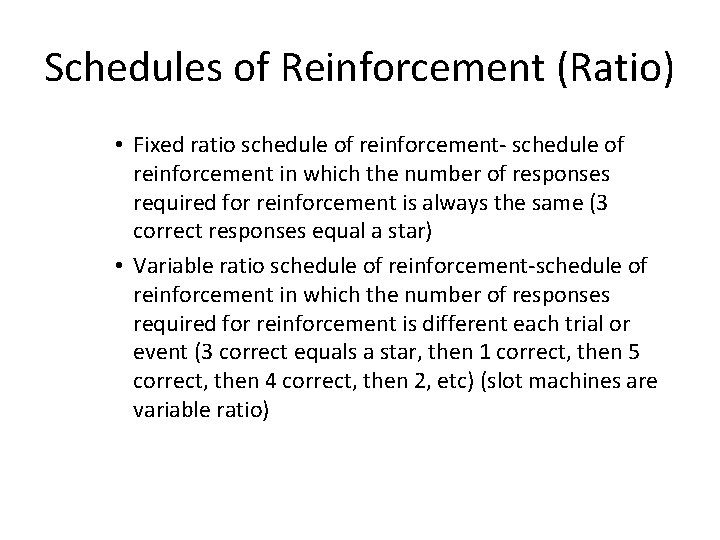 Schedules of Reinforcement (Ratio)

• Fixed ratio schedule of reinforcement- schedule of reinforcement in which the number of responses required for reinforcement is always the same (3 correct responses equal a star)

• Variable ratio schedule of reinforcement-schedule of reinforcement in which the number of responses required for reinforcement is different each trial or event (3 correct equals a star, then 1 correct, then 5 correct, then 4 correct, then 2, etc) (slot machines are variable ratio)